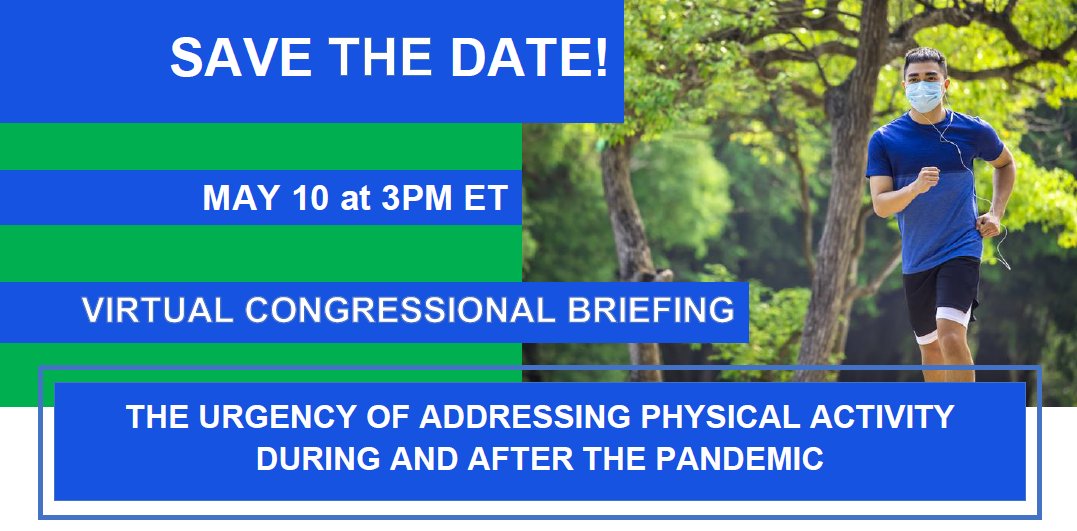 SAVE THE DATE!

MAY 10 at 3PM ET

VIRTUAL CONGRESSIONAL BRIEFING

THE URGENCY OF ADDRESSING PHYSICAL ACTIVITY DURING AND AFTER THE PANDEMIC